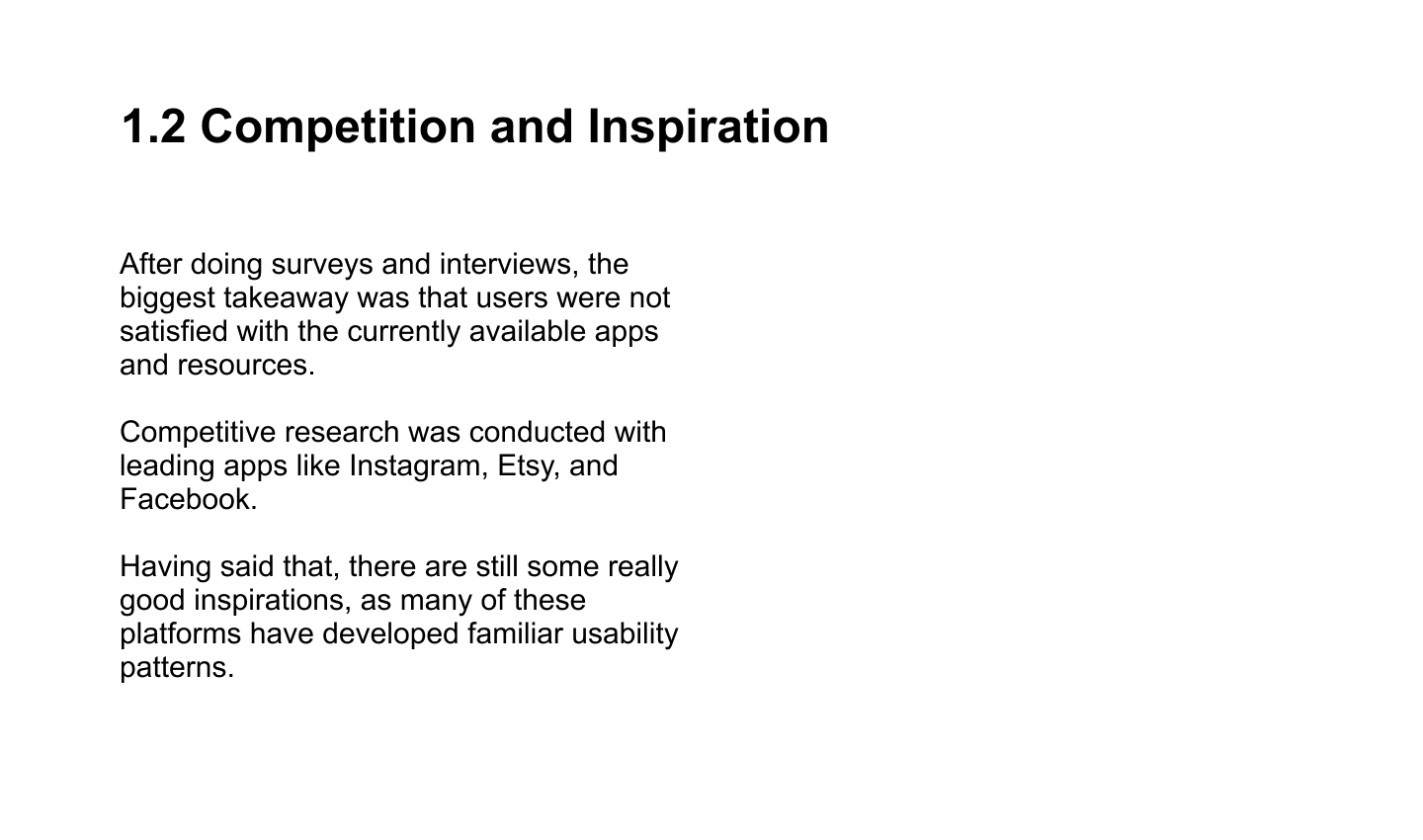 1.2 Competition and Inspiration

After doing surveys and interviews, the biggest takeaway was that users were not satisfied with the currently available apps and resources.

Competitive research was conducted with leading apps like Instagram, Etsy, and Facebook.

Having said that, there are still some really good inspirations, as many of these platforms have developed familiar usability patterns.